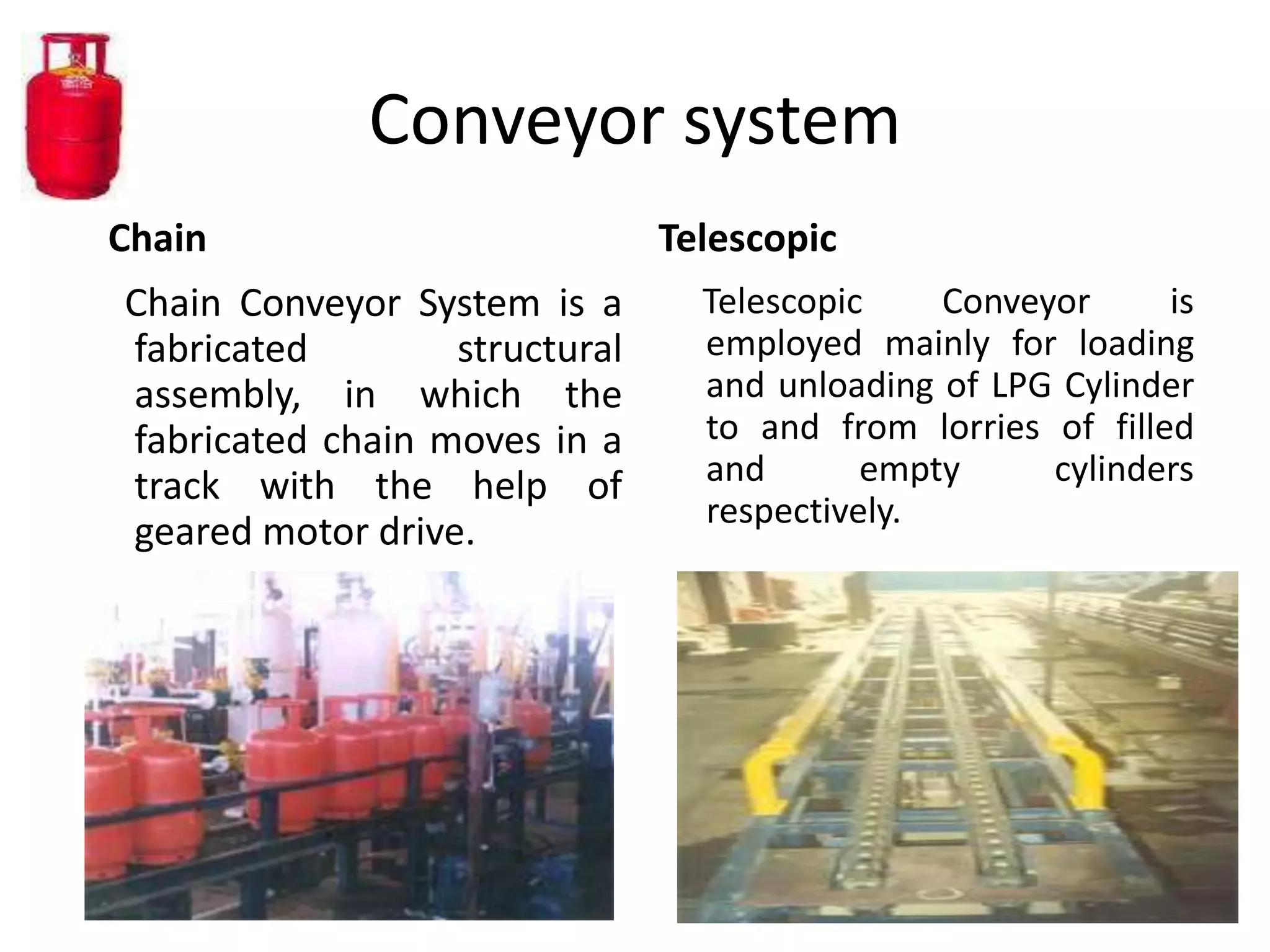 Conveyor system

Chain

Chain Conveyor System is a fabricated structural assembly, in which the fabricated chain moves in a track with the help of geared motor drive.

Telescopic

Telescopic Conveyor is employed mainly for loading and unloading of LPG Cylinder to and from lorries of filled and empty cylinders respectively.